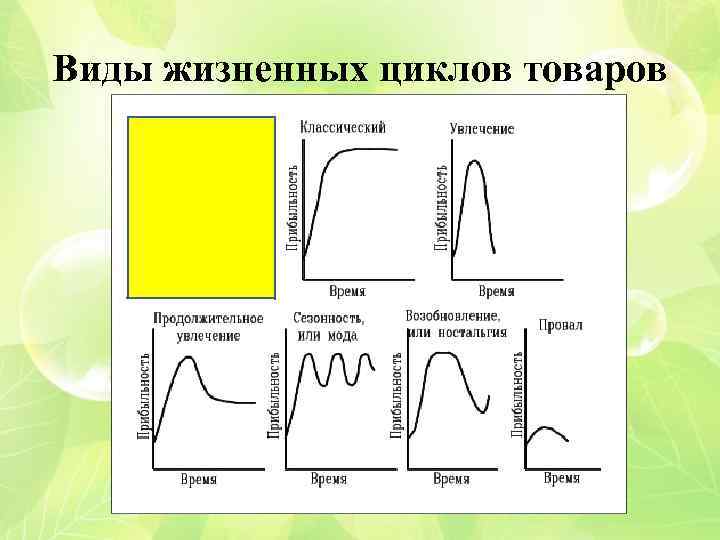 Виды жизненных циклов товаров

Классический
Прибыльность
Время

Увлечение
Прибыльность
Время

Продолжительное увлечение
Прибыльность
Время

Сезонность, или мода
Прибыльность
Время

Возобновление, или ностальгия
Прибыльность
Время

Провал
Прибыльность
Время